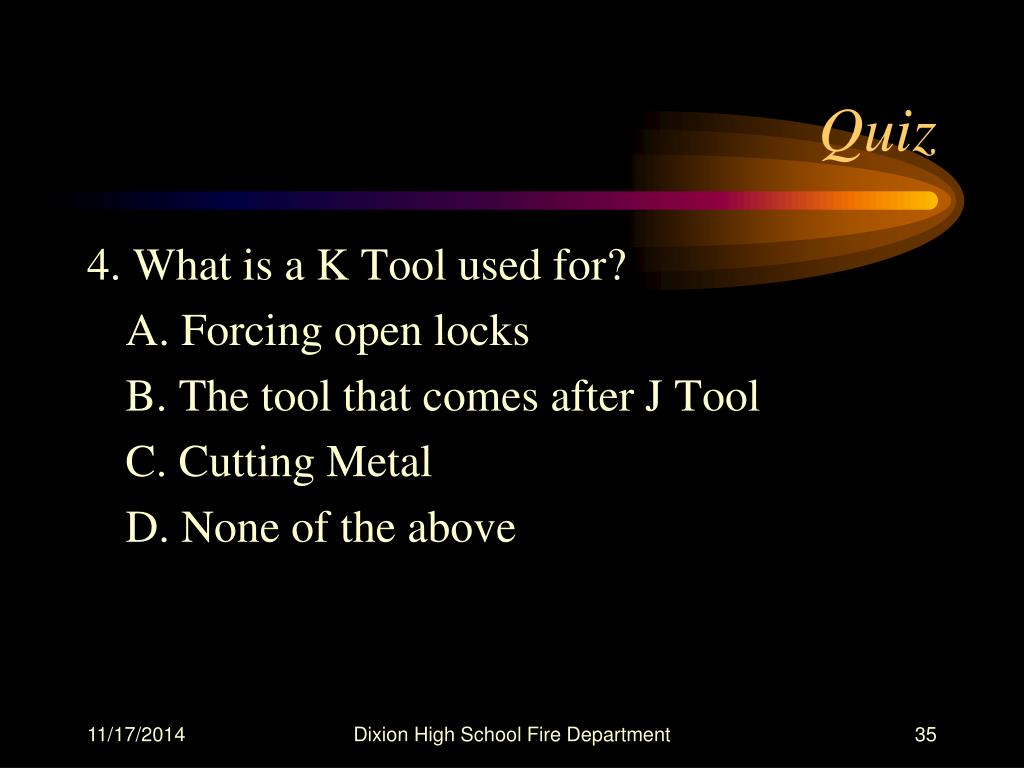 Quiz

4. What is a K Tool used for?

A. Forcing open locks

B. The tool that comes after J Tool

C. Cutting Metal

D. None of the above

11/17/2014

Dixion High School Fire Department

35